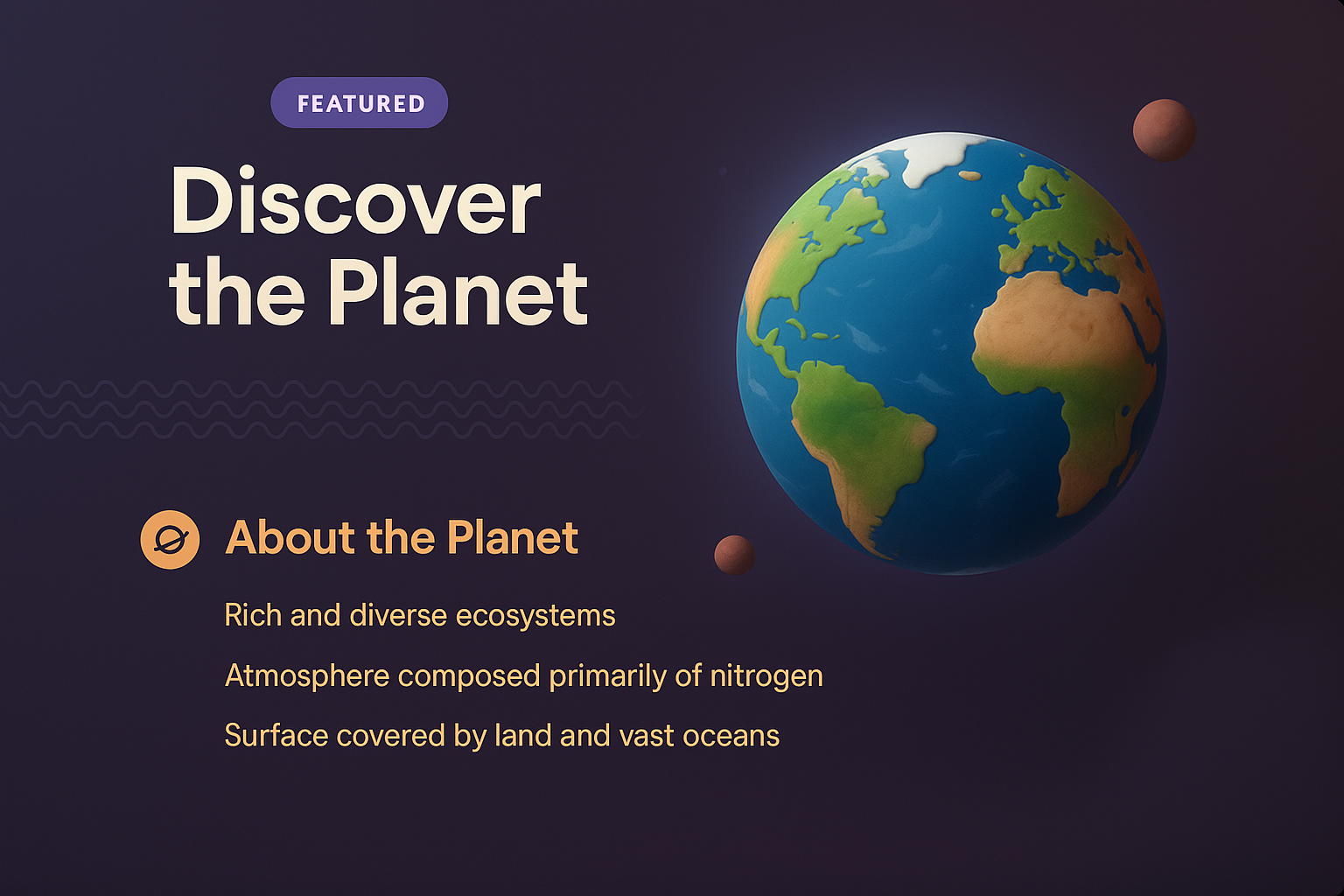 FEATURED

Discover the Planet

About the Planet

Rich and diverse ecosystems

Atmosphere composed primarily of nitrogen

Surface covered by land and vast oceans